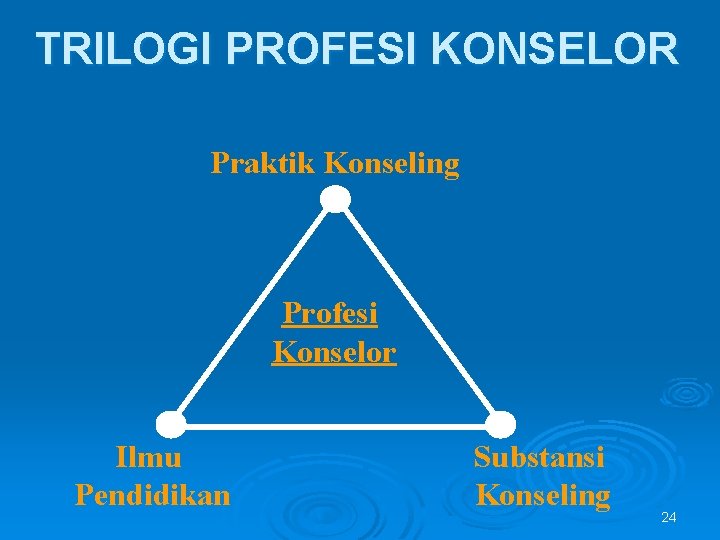 TRILOGI PROFESI KONSELOR

Praktik Konseling

Profesi Konselor

Ilmu Pendidikan

Substansi Konseling

24